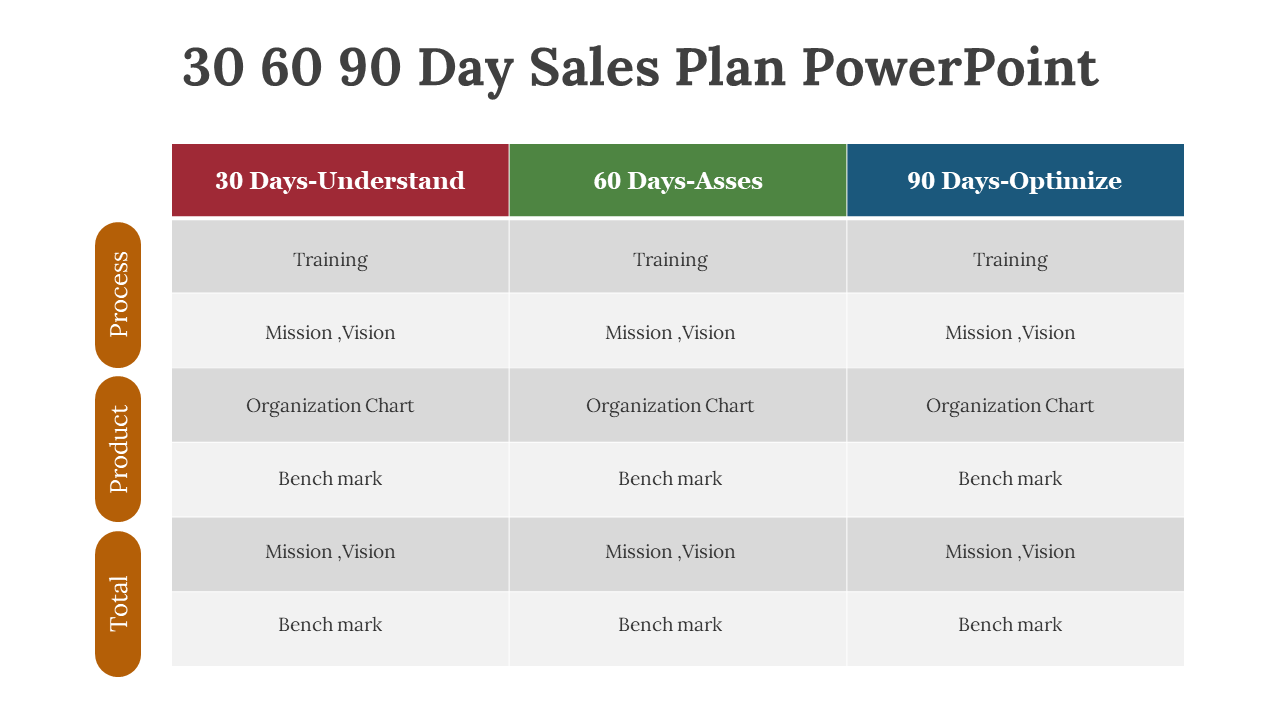 30 60 90 Day Sales Plan PowerPoint

| | 30 Days-Understand | 60 Days-Asses | 90 Days-Optimize |
|---|---|---|---|
| Process | Training | Training | Training |
| | Mission ,Vision | Mission ,Vision | Mission ,Vision |
| Product | Organization Chart | Organization Chart | Organization Chart |
| | Bench mark | Bench mark | Bench mark |
| Total | Mission ,Vision | Mission ,Vision | Mission ,Vision |
| | Bench mark | Bench mark | Bench mark |